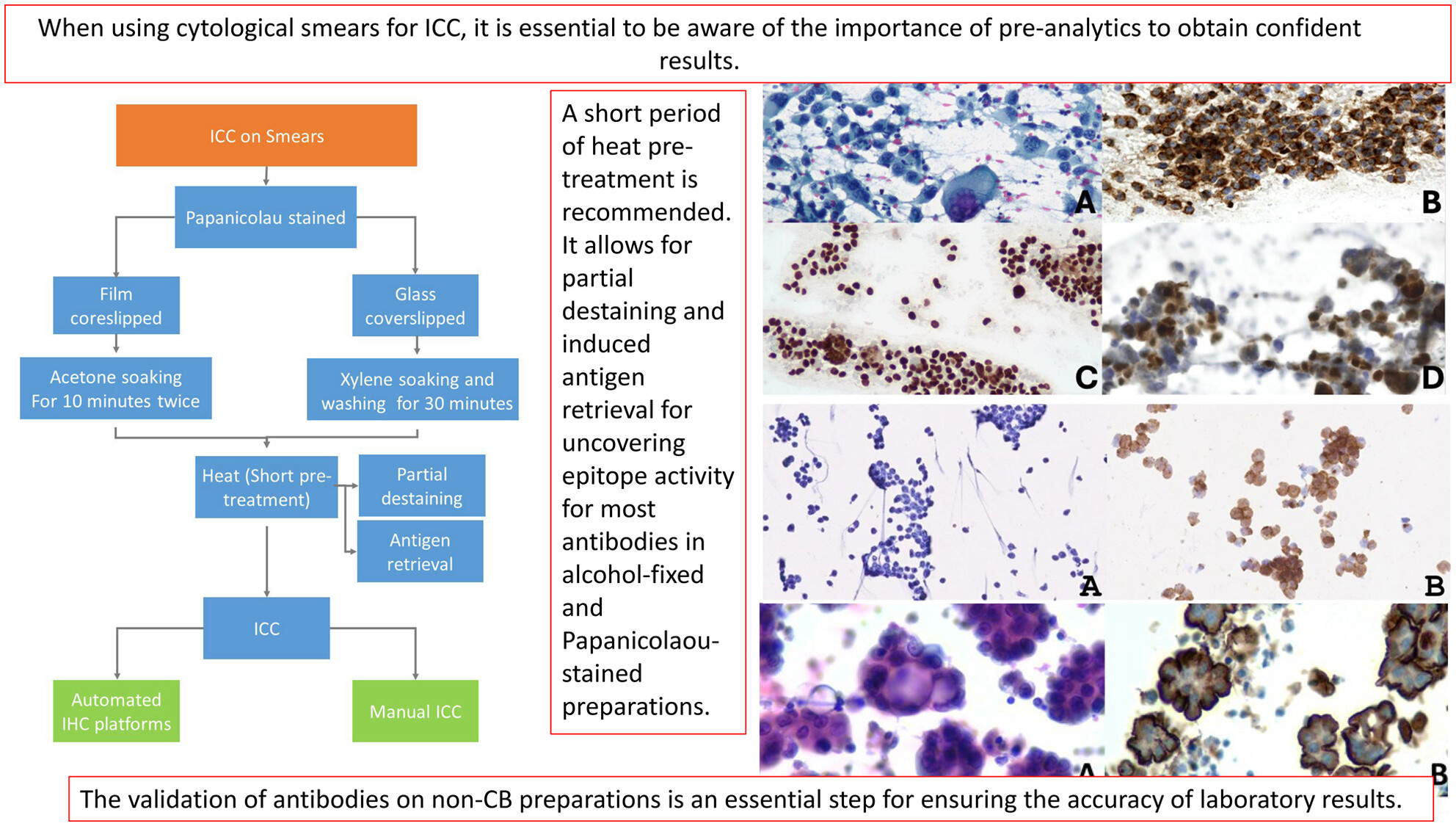 When using cytological smears for ICC, it is essential to be aware of the importance of pre-analytics to obtain confident results.

ICC on Smears

Papanicolau stained

Film coreslipped

Glass coverslipped

Acetone soaking For 10 minutes twice

Xylene soaking and washing for 30 minutes

Heat (Short pre-treatment)

Partial destaining

Antigen retrieval

ICC

Automated IHC platforms

Manual ICC

A short period of heat pre-treatment is recommended. It allows for partial destaining and induced antigen retrieval for uncovering epitope activity for most antibodies in alcohol-fixed and Papanicolaou-stained preparations.

A B C D A B A B

The validation of antibodies on non-CB preparations is an essential step for ensuring the accuracy of laboratory results.